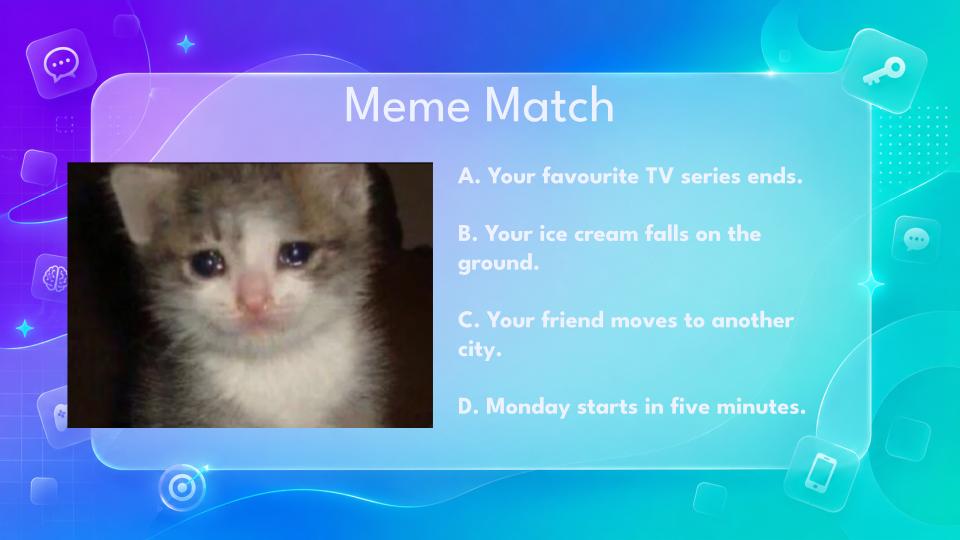 Meme Match

A. Your favourite TV series ends.

B. Your ice cream falls on the ground.

C. Your friend moves to another city.

D. Monday starts in five minutes.